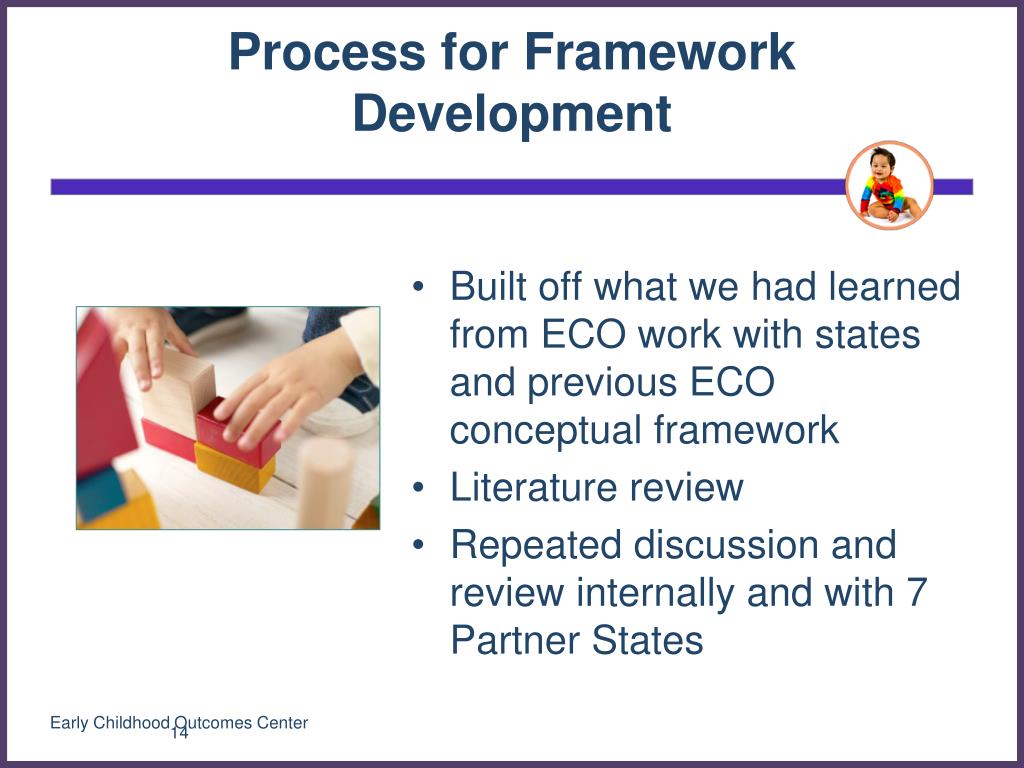 Process for Framework Development

• Built off what we had learned from ECO work with states and previous ECO conceptual framework
• Literature review
• Repeated discussion and review internally and with 7 Partner States

Early Childhood Outcomes Center
14